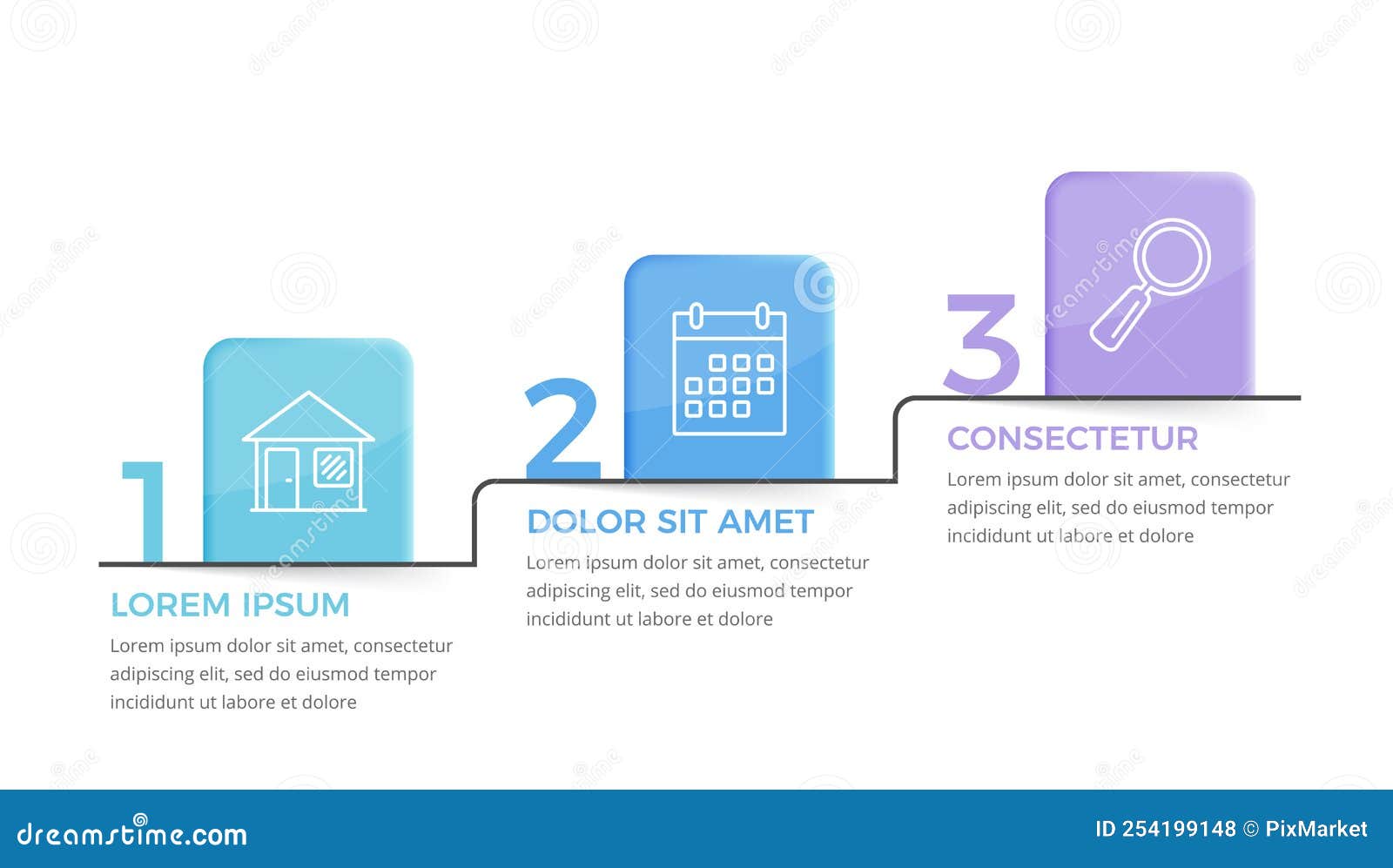 1

LOREM IPSUM

Lorem ipsum dolor sit amet, consectetur adipiscing elit, sed do eiusmod tempor incididunt ut labore et dolore

2

DOLOR SIT AMET

Lorem ipsum dolor sit amet, consectetur adipiscing elit, sed do eiusmod tempor incididunt ut labore et dolore

3

CONSECTETUR

Lorem ipsum dolor sit amet, consectetur adipiscing elit, sed do eiusmod tempor incididunt ut labore et dolore

dreamstime.com

ID 254199148 © PixMarket